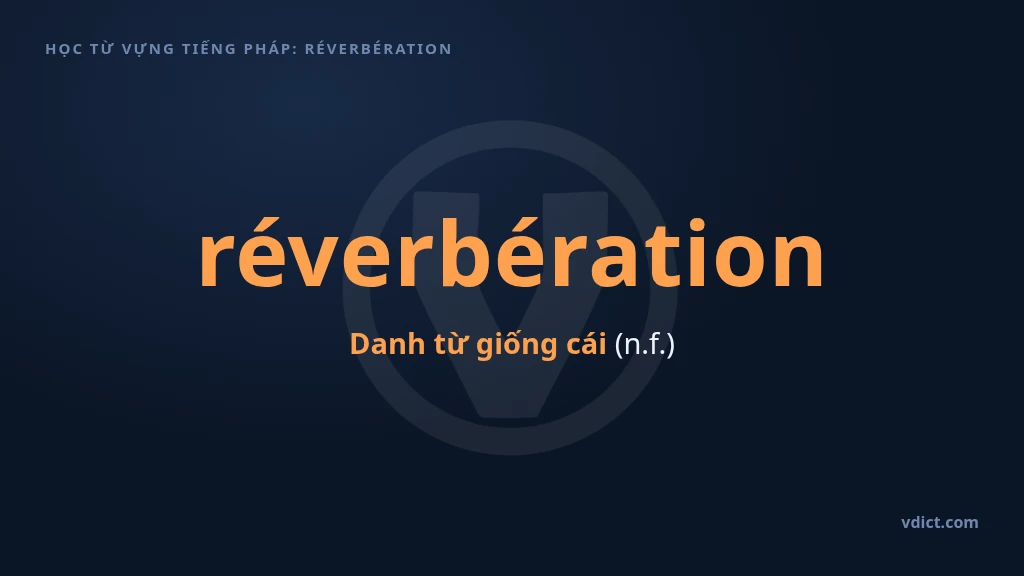 HỌC TỪ VỰNG TIẾNG PHÁP: RÉVERBÉRATION

réverbération

Danh từ giống cái (n.f.)

vdict.com